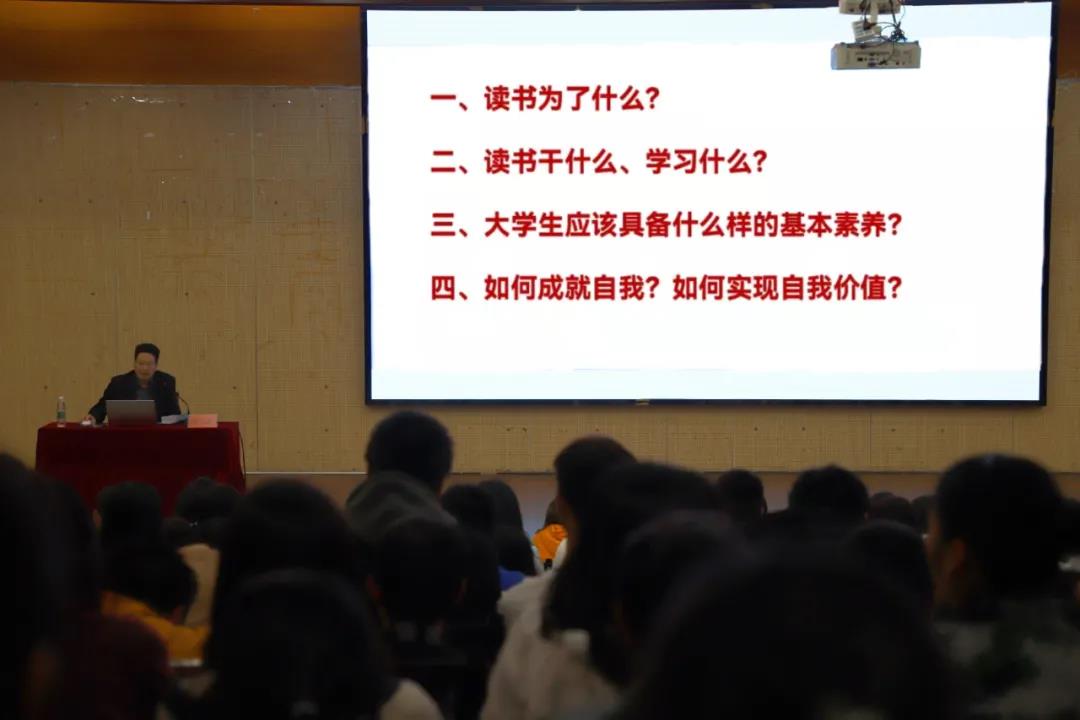 一、读书为了什么？

二、读书干什么、学习什么？

三、大学生应该具备什么样的基本素养？

四、如何成就自我？如何实现自我价值？